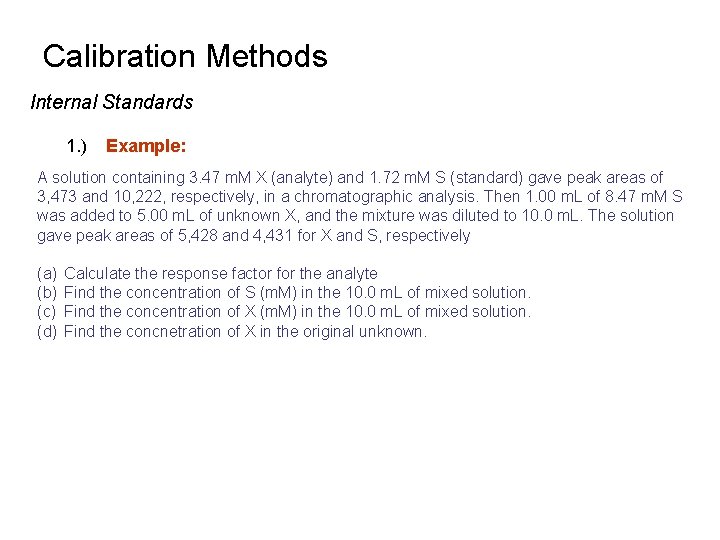 Calibration Methods

Internal Standards

1.) Example:

A solution containing 3.47 mM X (analyte) and 1.72 mM S (standard) gave peak areas of 3,473 and 10,222, respectively, in a chromatographic analysis. Then 1.00 mL of 8.47 mM S was added to 5.00 mL of unknown X, and the mixture was diluted to 10.0 mL. The solution gave peak areas of 5,428 and 4,431 for X and S, respectively

(a) Calculate the response factor for the analyte
(b) Find the concentration of S (mM) in the 10.0 mL of mixed solution.
(c) Find the concentration of X (mM) in the 10.0 mL of mixed solution.
(d) Find the concnetration of X in the original unknown.